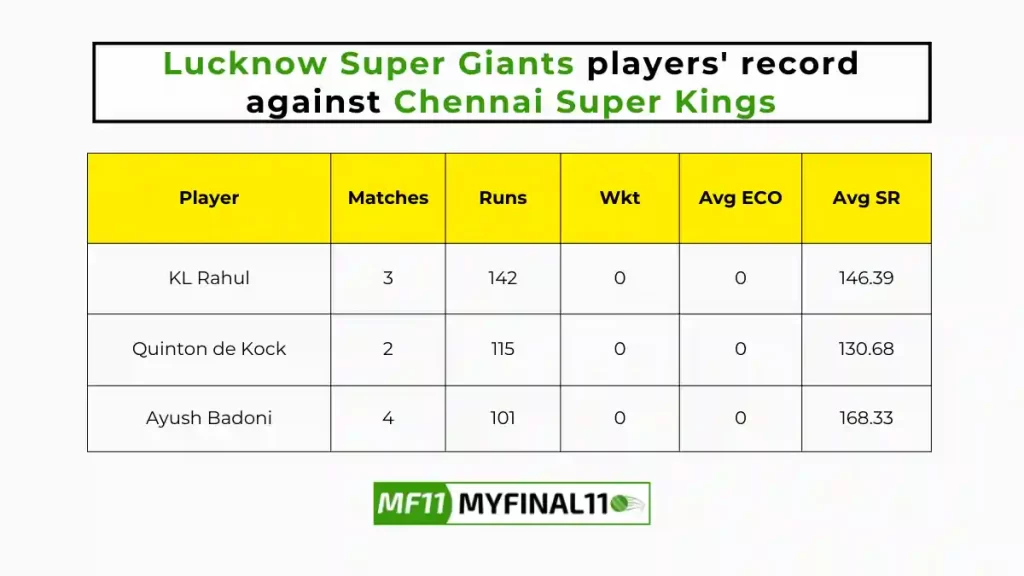 Lucknow Super Giants players' record against Chennai Super Kings

| Player | Matches | Runs | Wkt | Avg ECO | Avg SR |
|---|---|---|---|---|---|
| KL Rahul | 3 | 142 | 0 | 0 | 146.39 |
| Quinton de Kock | 2 | 115 | 0 | 0 | 130.68 |
| Ayush Badoni | 4 | 101 | 0 | 0 | 168.33 |

MF11 MYFINAL11